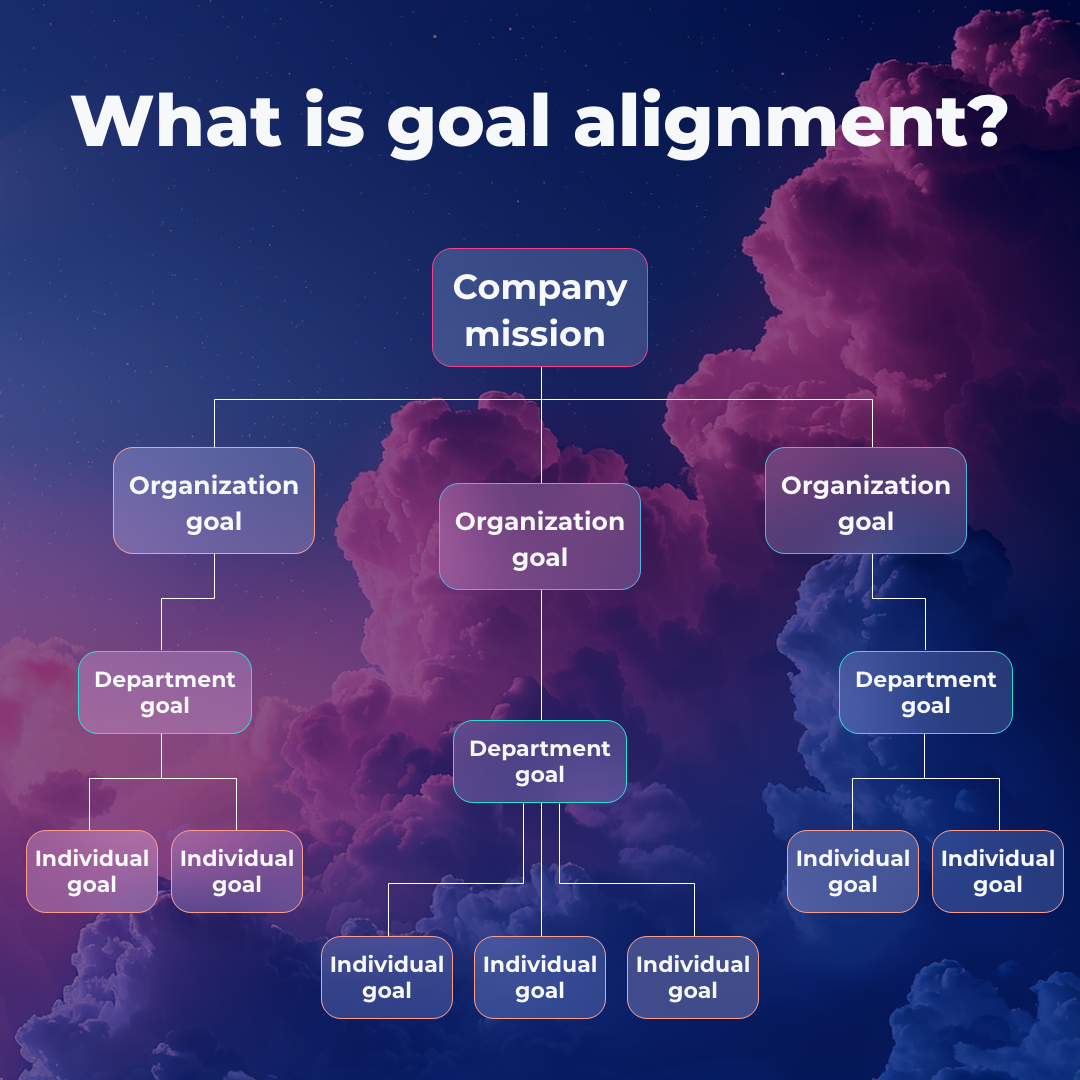 What is goal alignment?

Company mission

Organization goal

Organization goal

Organization goal

Department goal

Department goal

Department goal

Individual goal

Individual goal

Individual goal

Individual goal

Individual goal

Individual goal

Individual goal